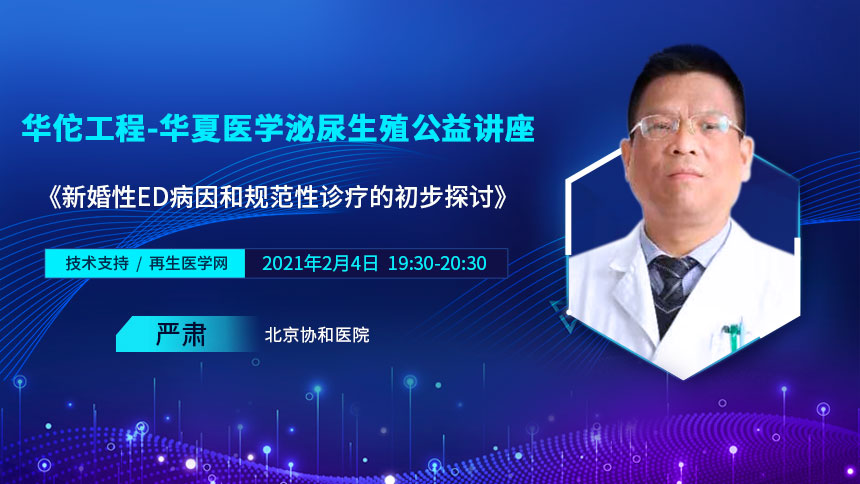 华佗工程-华夏医学泌尿生殖公益讲座

《新婚性ED病因和规范性诊疗的初步探讨》

技术支持 / 再生医学网

2021年2月4日 19:30-20:30

严肃

北京协和医院